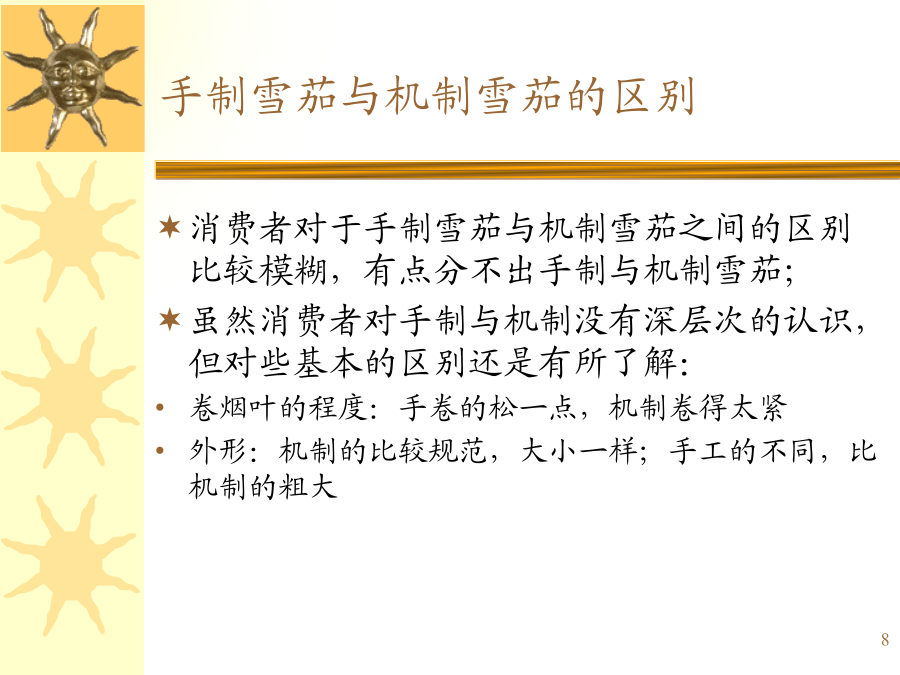 手制雪茄与机制雪茄的区别

✶ 消费者对于手制雪茄与机制雪茄之间的区别比较模糊，有点分不出手制与机制雪茄；

✶ 虽然消费者对手制与机制没有深层次的认识，但对些基本的区别还是有所了解：

• 卷烟叶的程度：手卷的松一点，机制卷得太紧

• 外形：机制的比较规范，大小一样；手工的不同，比机制的粗大

8